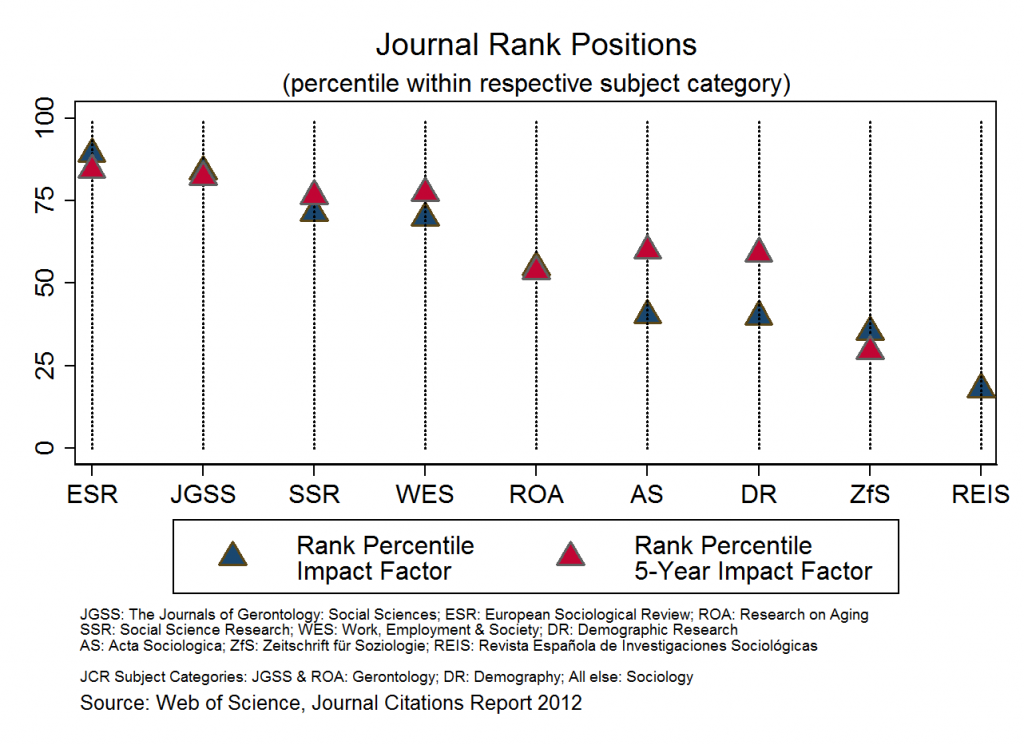 Journal Rank Positions
(percentile within respective subject category)

100
75
50
25
0

ESR JGSS SSR WES ROA AS DR ZfS REIS

Rank Percentile
Impact Factor

Rank Percentile
5-Year Impact Factor

JGSS: The Journals of Gerontology: Social Sciences; ESR: European Sociological Review; ROA: Research on Aging
SSR: Social Science Research; WES: Work, Employment & Society; DR: Demographic Research
AS: Acta Sociologica; ZfS: Zeitschrift für Soziologie; REIS: Revista Española de Investigaciones Sociológicas

JCR Subject Categories: JGSS & ROA: Gerontology; DR: Demography; All else: Sociology
Source: Web of Science, Journal Citations Report 2012